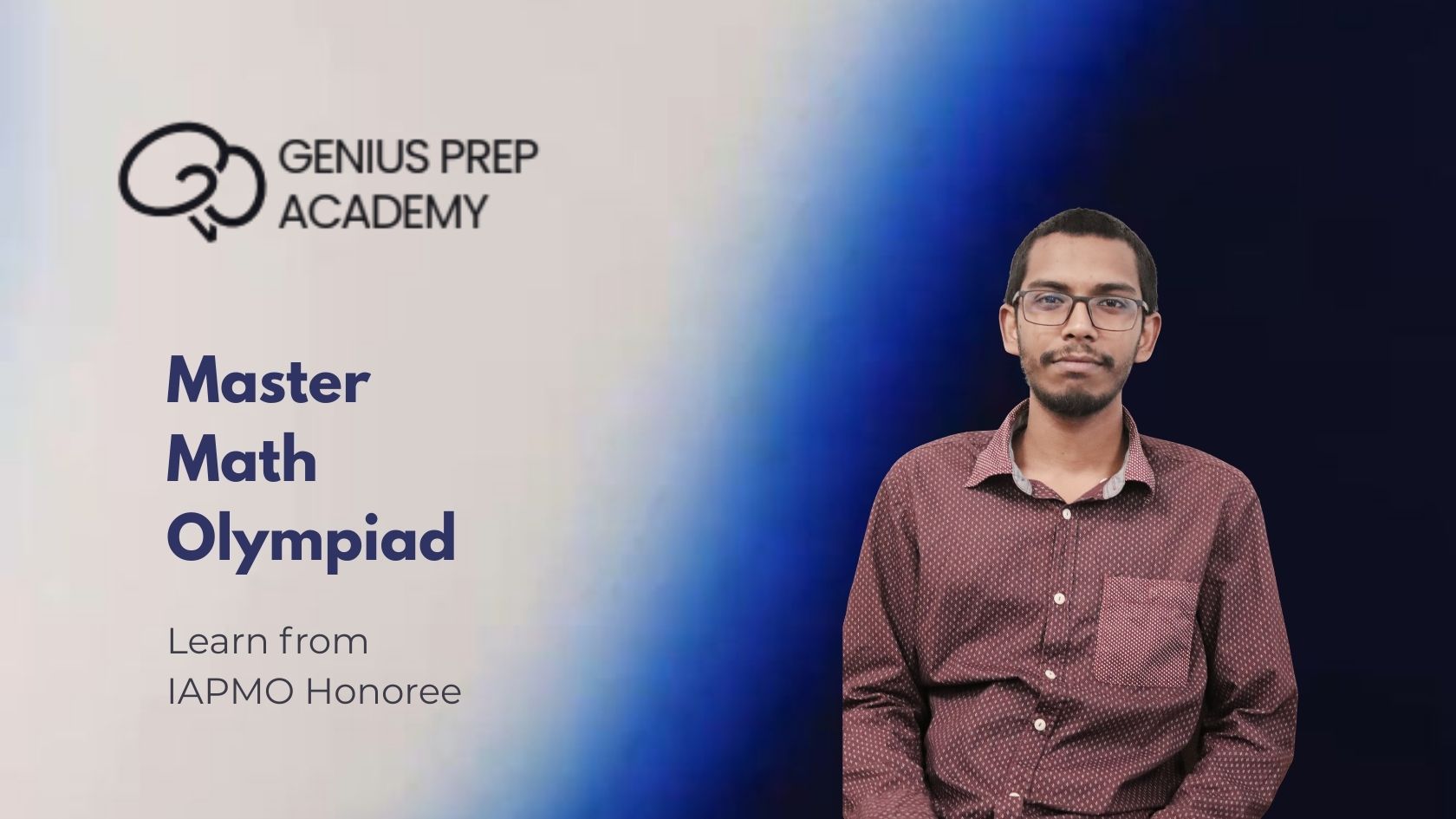 GENIUS PREP ACADEMY

Master Math Olympiad

Learn from IAPMO Honoree